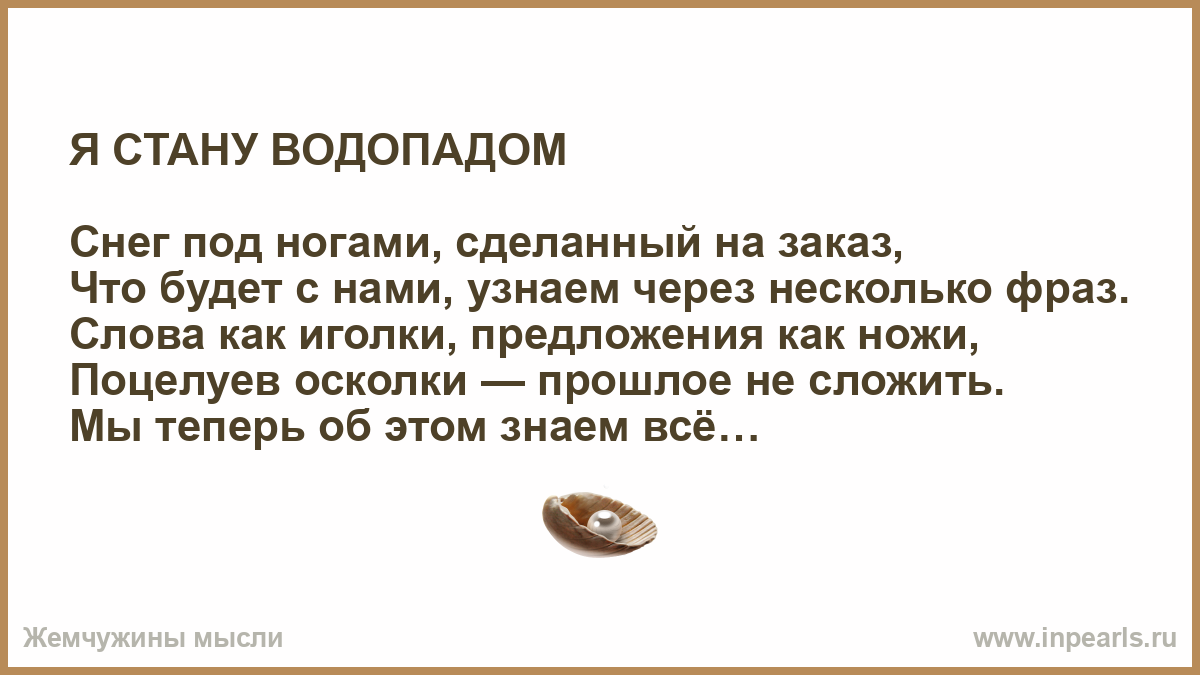 Я СТАНУ ВОДОПАДОМ

Снег под ногами, сделанный на заказ,
Что будет с нами, узнаем через несколько фраз.
Слова как иголки, предложения как ножи,
Поцелуев осколки — прошлое не сложить.
Мы теперь об этом знаем всё…

Жемчужины мысли

www.inpearls.ru